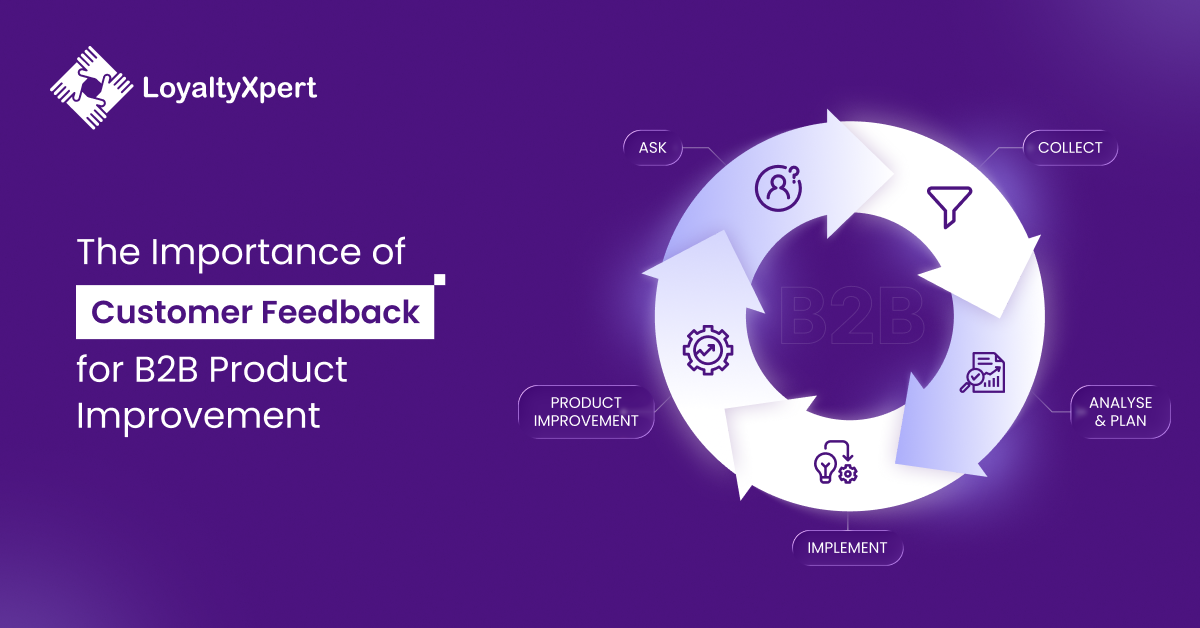 LoyaltyXpert

The Importance of Customer Feedback for B2B Product Improvement

ASK

COLLECT

B2B

ANALYSE & PLAN

IMPLEMENT

PRODUCT IMPROVEMENT